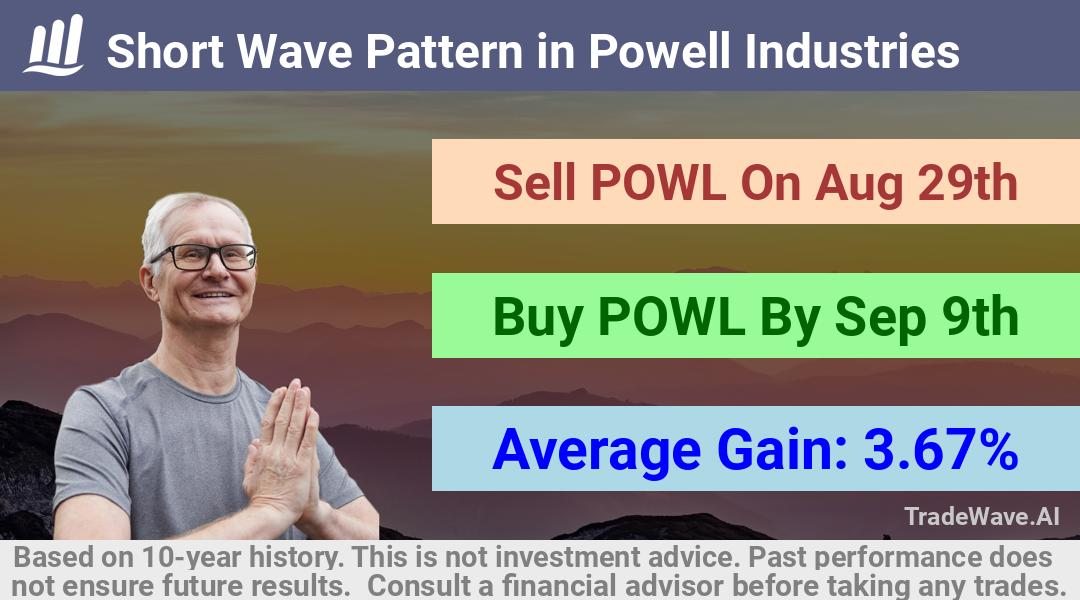 Short Wave Pattern in Powell Industries

Sell POWL On Aug 29th

Buy POWL By Sep 9th

Average Gain: 3.67%

TradeWave.AI

Based on 10-year history. This is not investment advice. Past performance does not ensure future results. Consult a financial advisor before taking any trades.